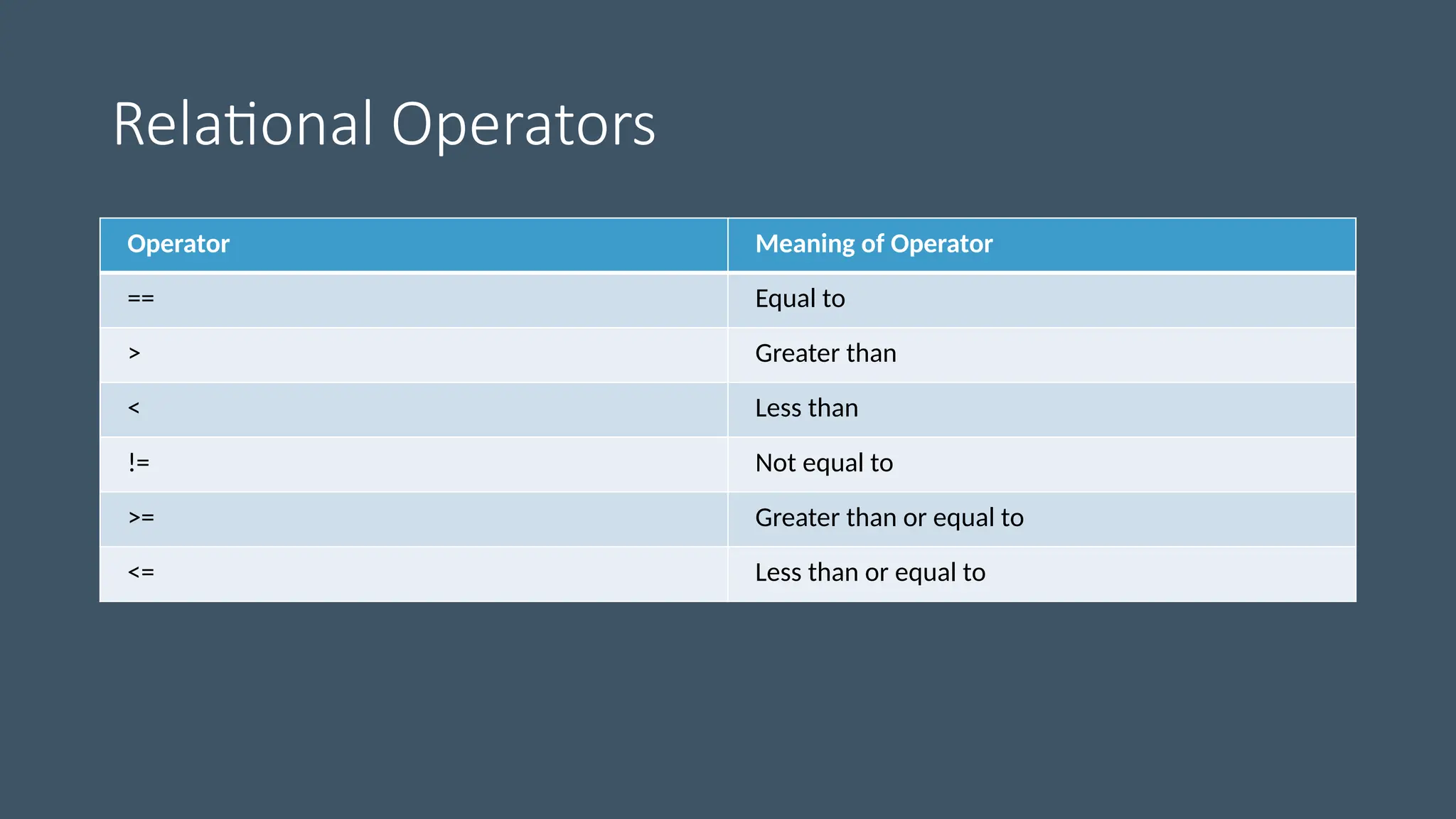 Relational Operators

| Operator | Meaning of Operator |
|---|---|
| == | Equal to |
| > | Greater than |
| < | Less than |
| != | Not equal to |
| >= | Greater than or equal to |
| <= | Less than or equal to |